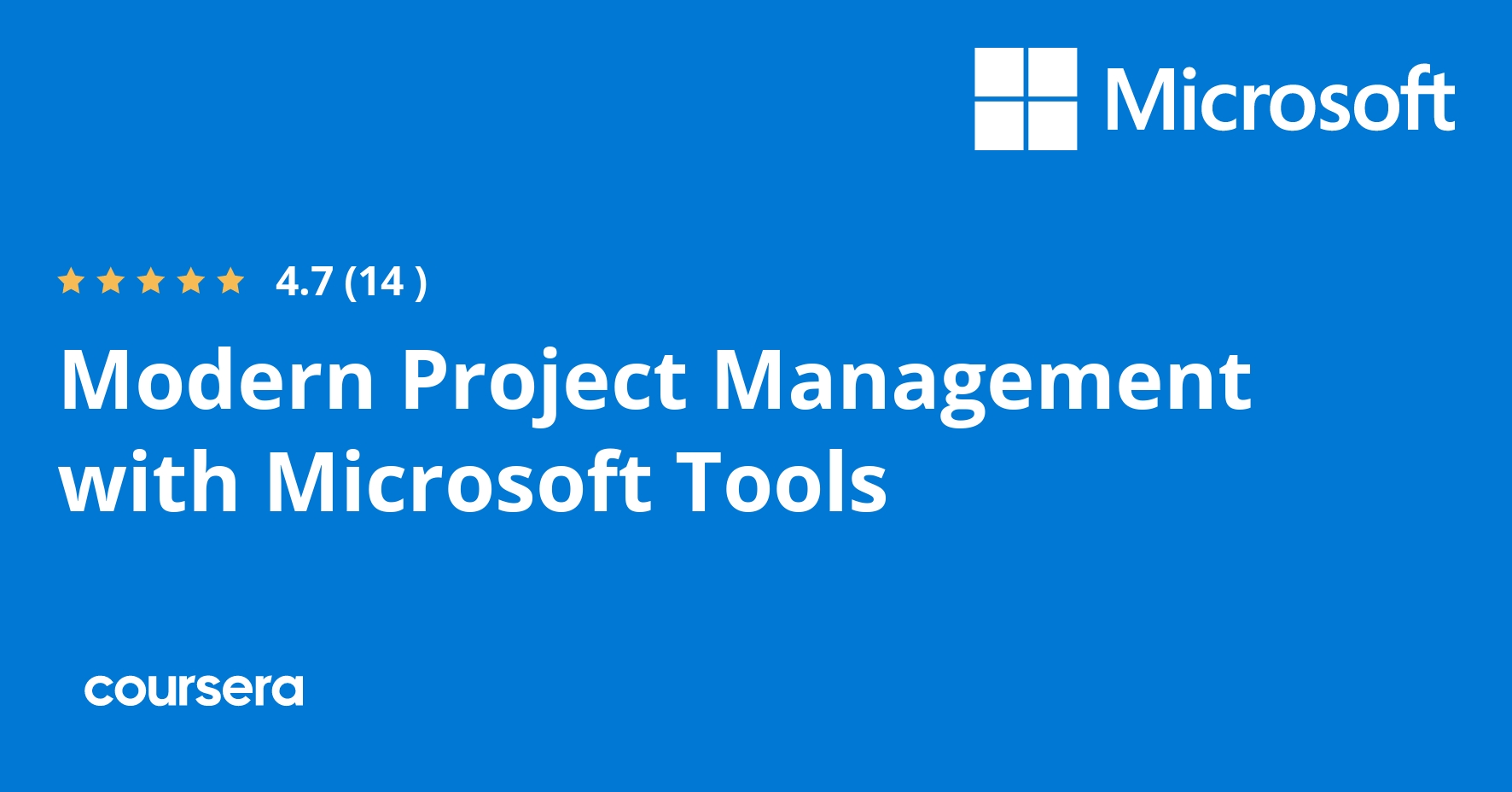 Microsoft

4.7 (14 )

Modern Project Management with Microsoft Tools

coursera